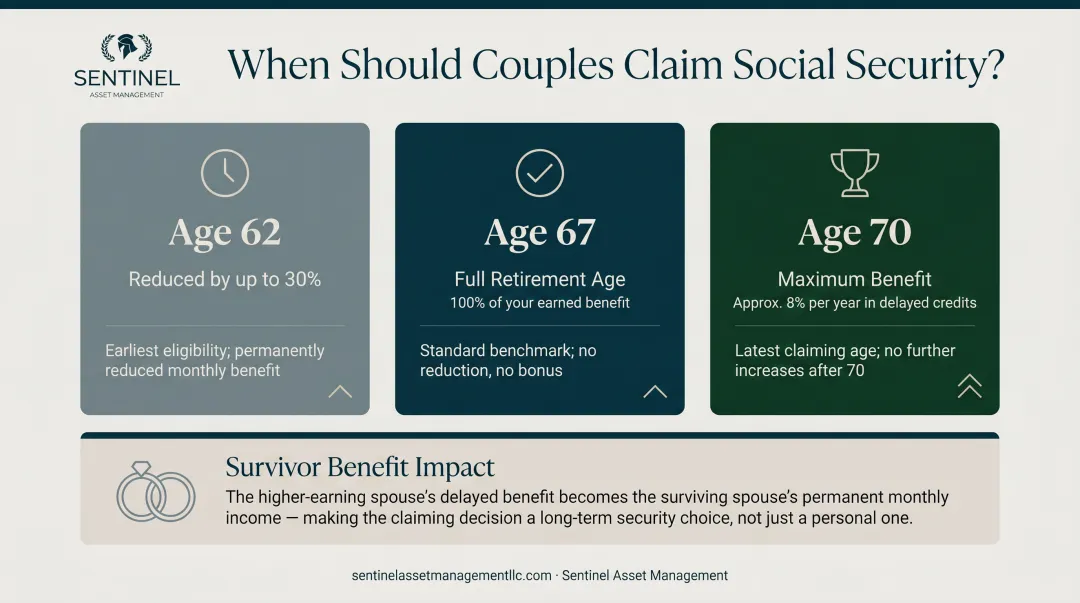 SENTINEL
ASSET MANAGEMENT

When Should Couples Claim Social Security?

Age 62
Reduced by up to 30%
Earliest eligibility; permanently reduced monthly benefit

Age 67
Full Retirement Age
100% of your earned benefit
Standard benchmark; no reduction, no bonus

Age 70
Maximum Benefit
Approx. 8% per year in delayed credits
Latest claiming age; no further increases after 70

Survivor Benefit Impact
The higher-earning spouse's delayed benefit becomes the surviving spouse's permanent monthly income — making the claiming decision a long-term security choice, not just a personal one.

sentinelassetmanagementllc.com · Sentinel Asset Management